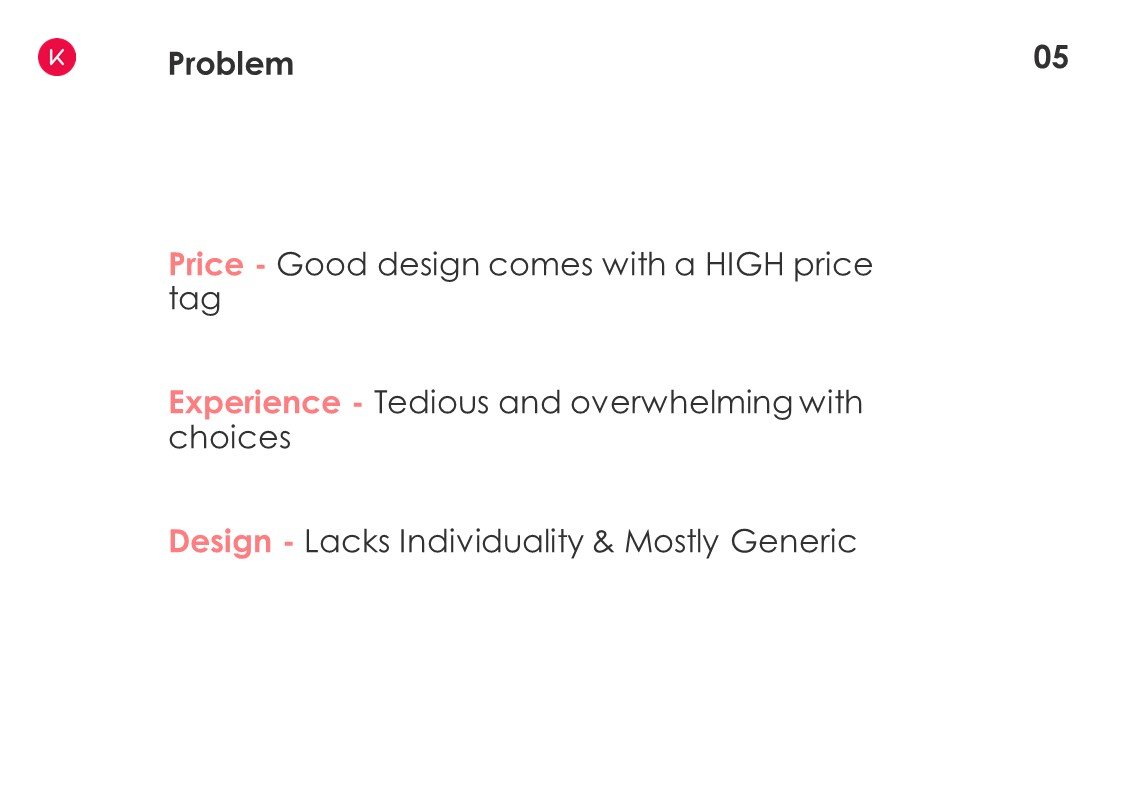 K

Problem

05

Price - Good design comes with a HIGH price tag

Experience - Tedious and overwhelming with choices

Design - Lacks Individuality & Mostly Generic